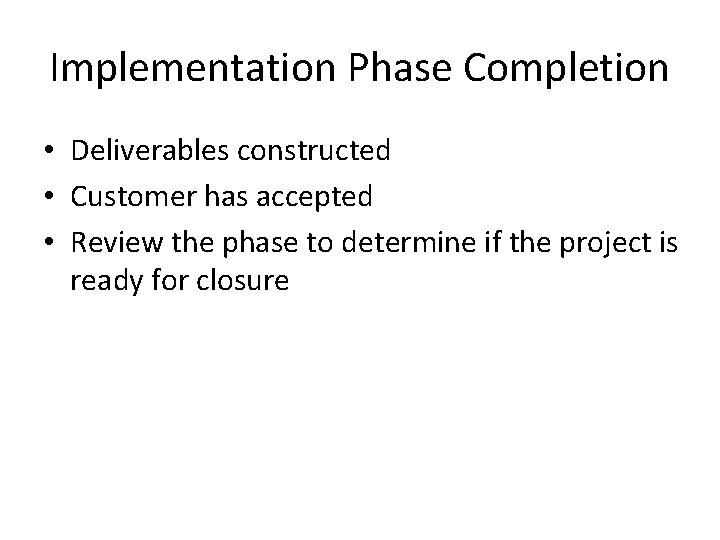 Implementation Phase Completion

• Deliverables constructed
• Customer has accepted
• Review the phase to determine if the project is ready for closure